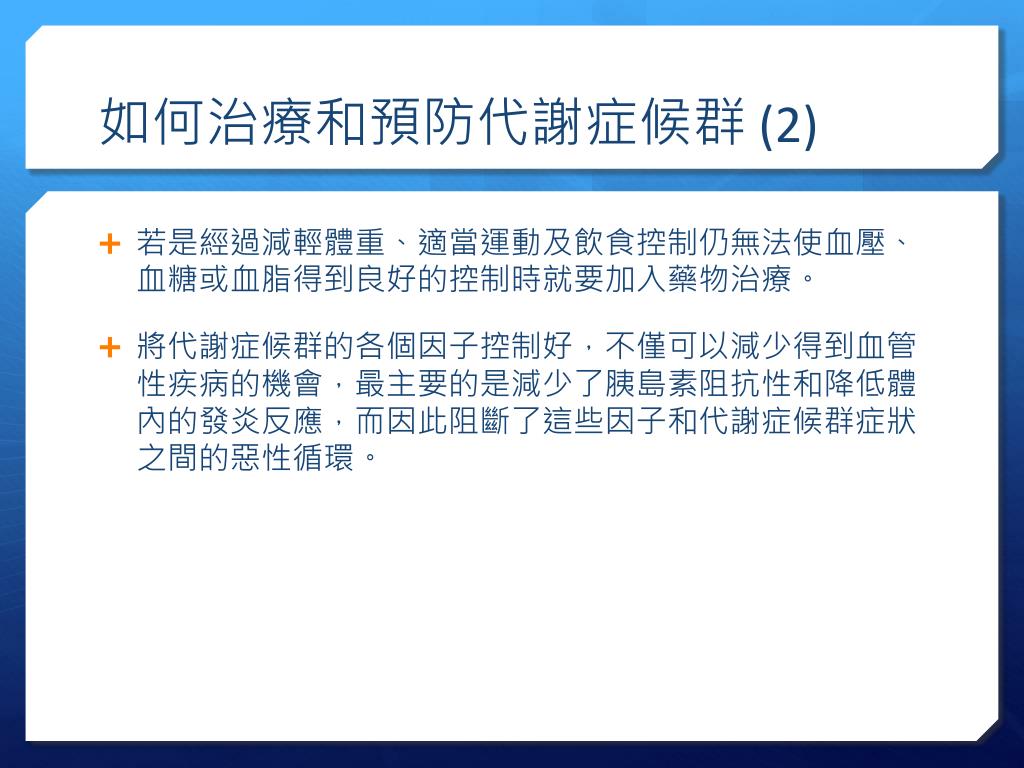 如何治療和預防代謝症候群 (2)

+ 若是經過減輕體重、適當運動及飲食控制仍無法使血壓、血糖或血脂得到良好的控制時就要加入藥物治療。

+ 將代謝症候群的各個因子控制好，不僅可以減少得到血管性疾病的機會，最主要的是減少了胰島素阻抗性和降低體內的發炎反應，而因此阻斷了這些因子和代謝症候群症狀之間的惡性循環。